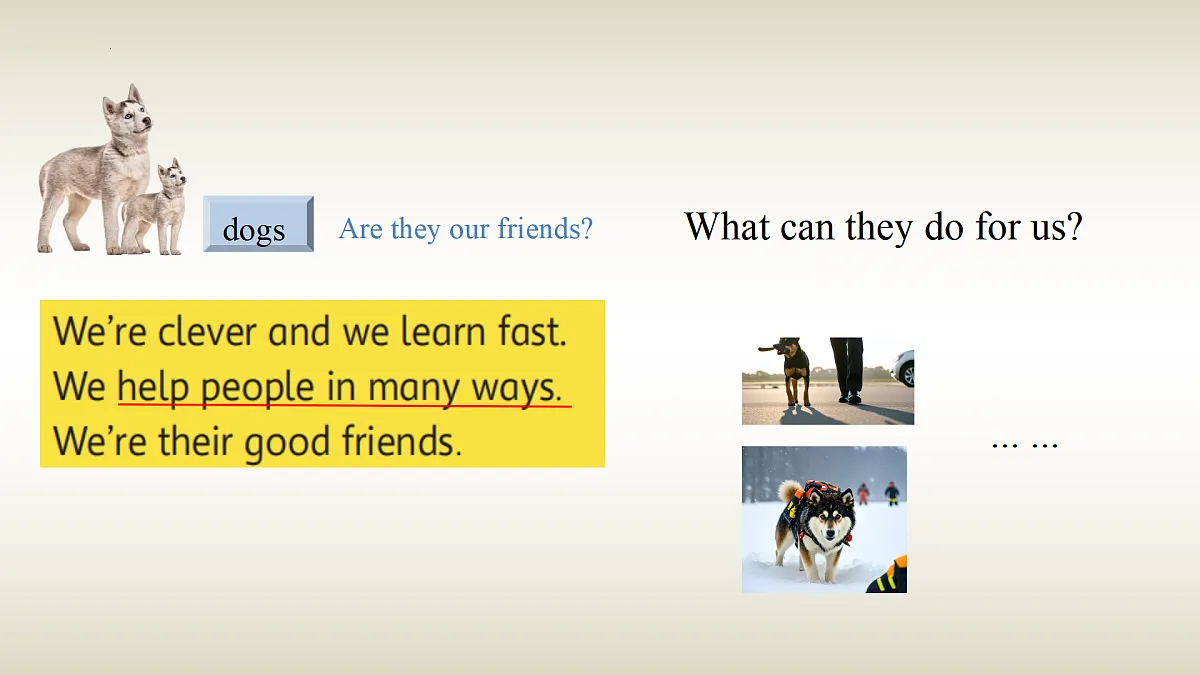 dogs

Are they our friends?

What can they do for us?

We're clever and we learn fast.
We help people in many ways.
We're their good friends.

... ...